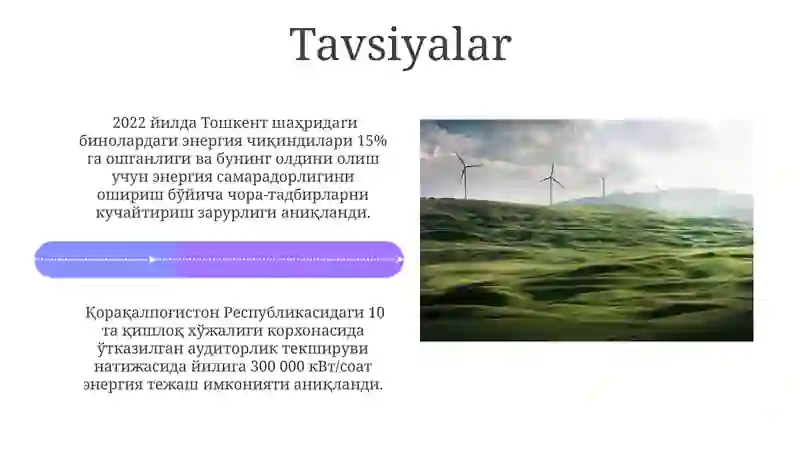 Tavsiyalar

2022 йилда Тошкент шаҳридаги бинолардаги энергия чиқиндилари 15% га ошганлиги ва бунинг олдини олиш учун энергия самарадорлигини ошириш бўйича чора-тадбирларни кучайтириш зарурлиги аниқланди.

Қорақалпоғистон Республикасидаги 10 та қишлоқ хўжалиги корхонасида ўтказилган аудиторлик текшируви натижасида йилига 300 000 кВт/соат энергия тежаш имконияти аниқланди.